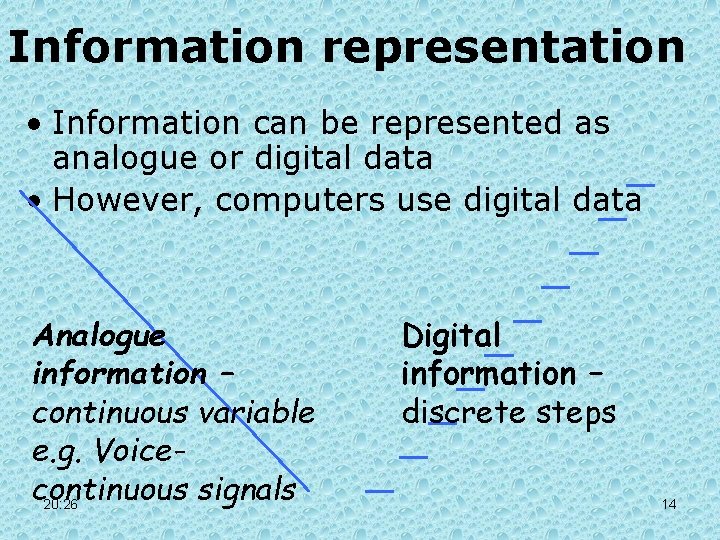 Information representation

• Information can be represented as analogue or digital data
• However, computers use digital data

Analogue information – continuous variable e.g. Voice- continuous signals

Digital information – discrete steps

20:26

14